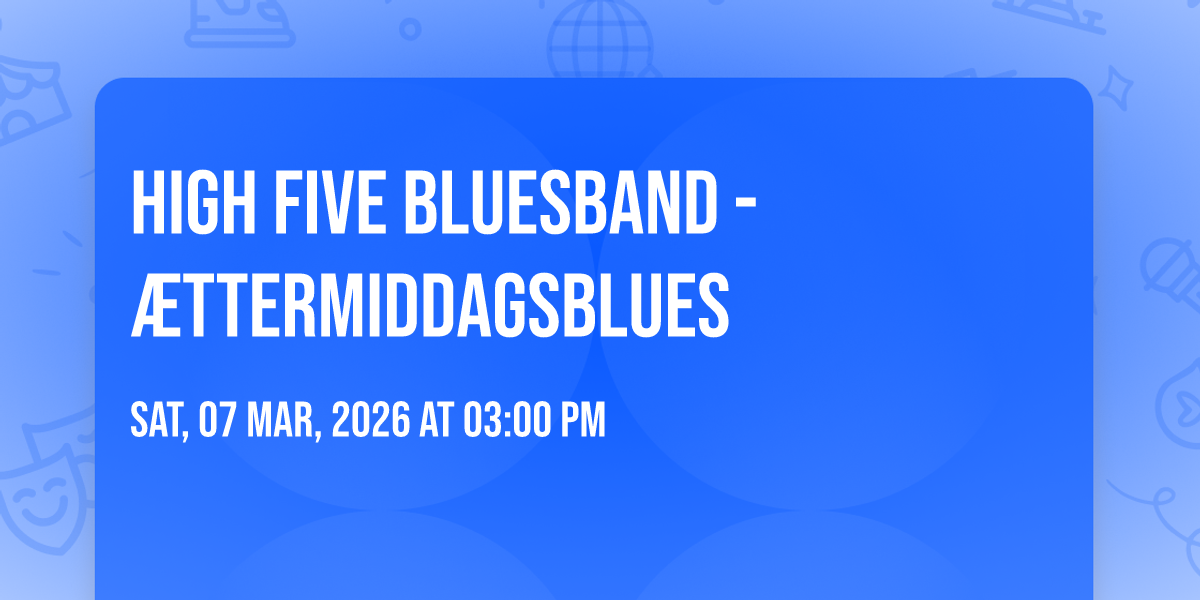 HIGH FIVE BLUESBAND - ÆTTERMIDDAGSBLUES

SAT, 07 MAR, 2026 AT 03:00 PM